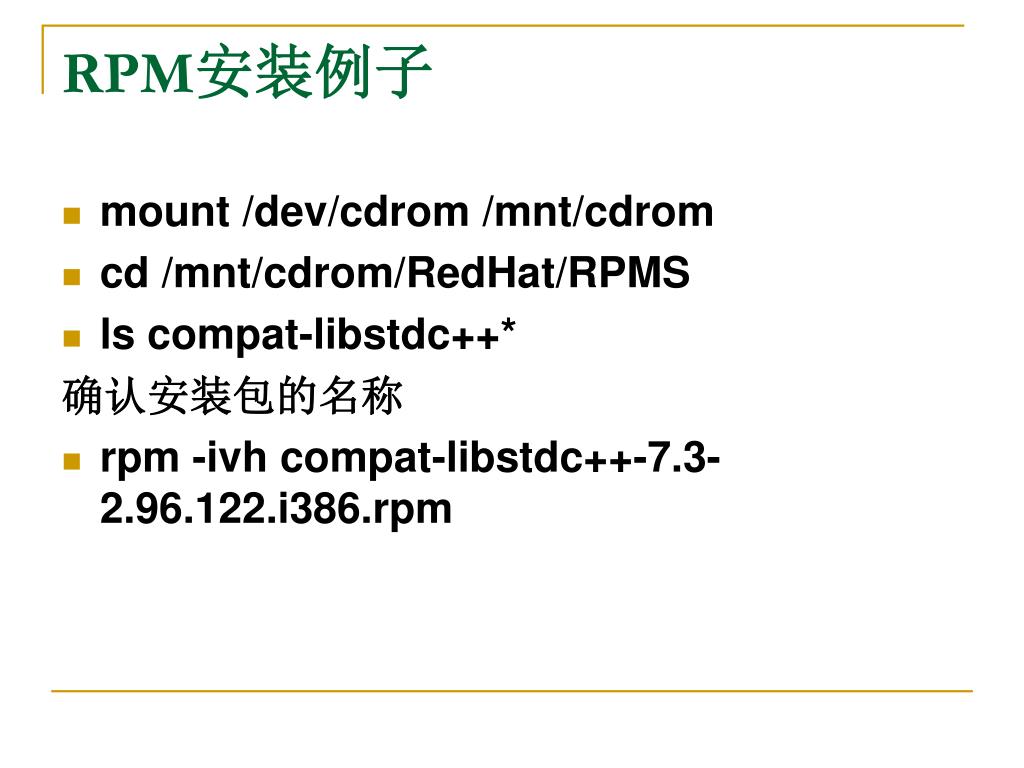 RPM安装例子

- mount /dev/cdrom /mnt/cdrom
- cd /mnt/cdrom/RedHat/RPMS
- ls compat-libstdc++*

确认安装包的名称

- rpm -ivh compat-libstdc++-7.3-2.96.122.i386.rpm